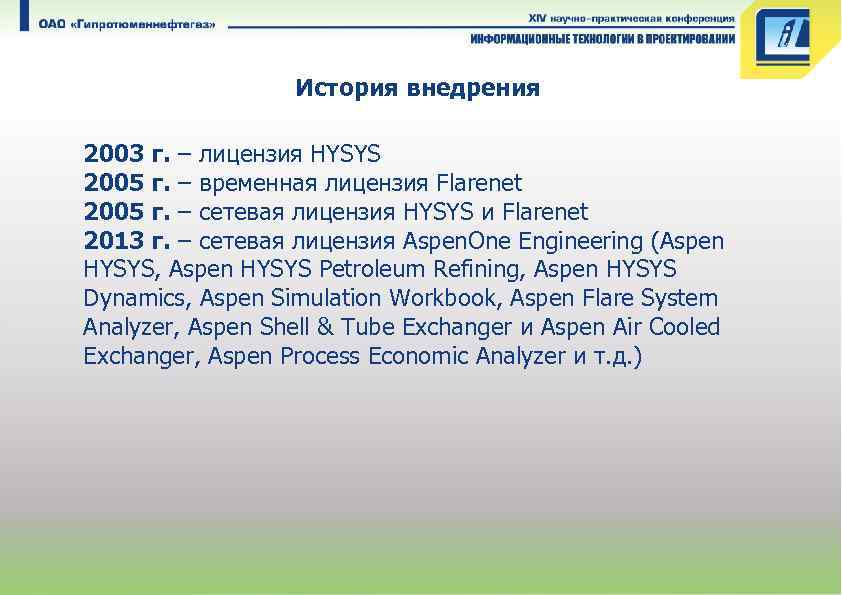 ОАО «Гипротюменнефтегаз»

XIV научно-практическая конференция
ИНФОРМАЦИОННЫЕ ТЕХНОЛОГИИ В ПРОЕКТИРОВАНИИ

История внедрения

2003 г. – лицензия HYSYS
2005 г. – временная лицензия Flarenet
2005 г. – сетевая лицензия HYSYS и Flarenet
2013 г. – сетевая лицензия AspenOne Engineering (Aspen HYSYS, Aspen HYSYS Petroleum Refining, Aspen HYSYS Dynamics, Aspen Simulation Workbook, Aspen Flare System Analyzer, Aspen Shell & Tube Exchanger и Aspen Air Cooled Exchanger, Aspen Process Economic Analyzer и т.д.)